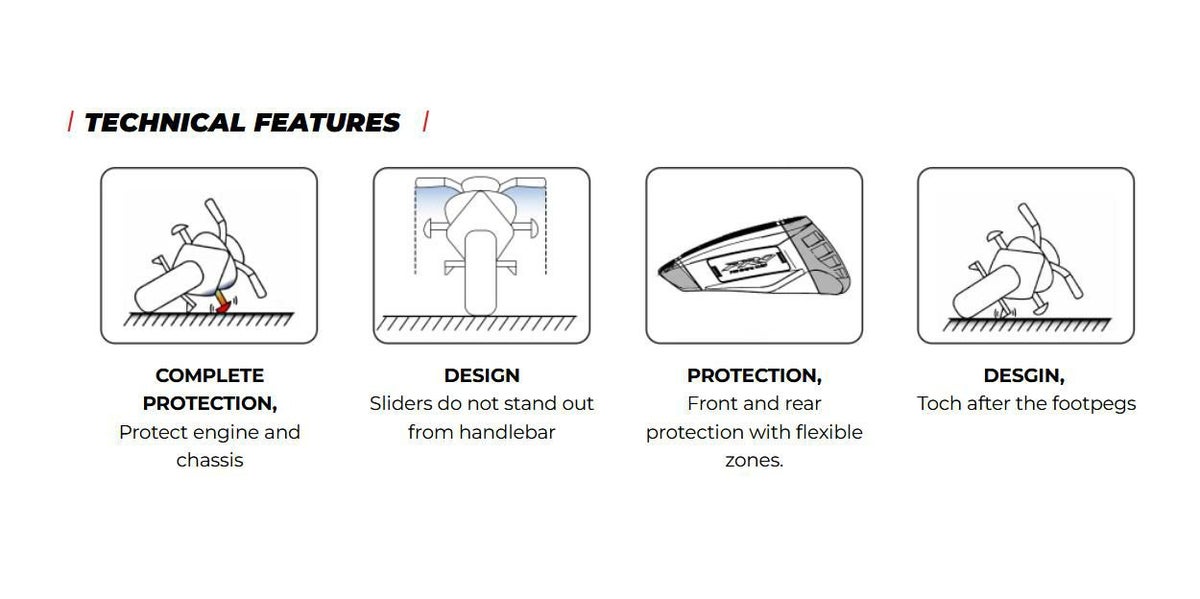 / TECHNICAL FEATURES /

COMPLETE PROTECTION,
Protect engine and chassis

DESIGN
Sliders do not stand out from handlebar

PROTECTION,
Front and rear protection with flexible zones.

DESGIN,
Toch after the footpegs